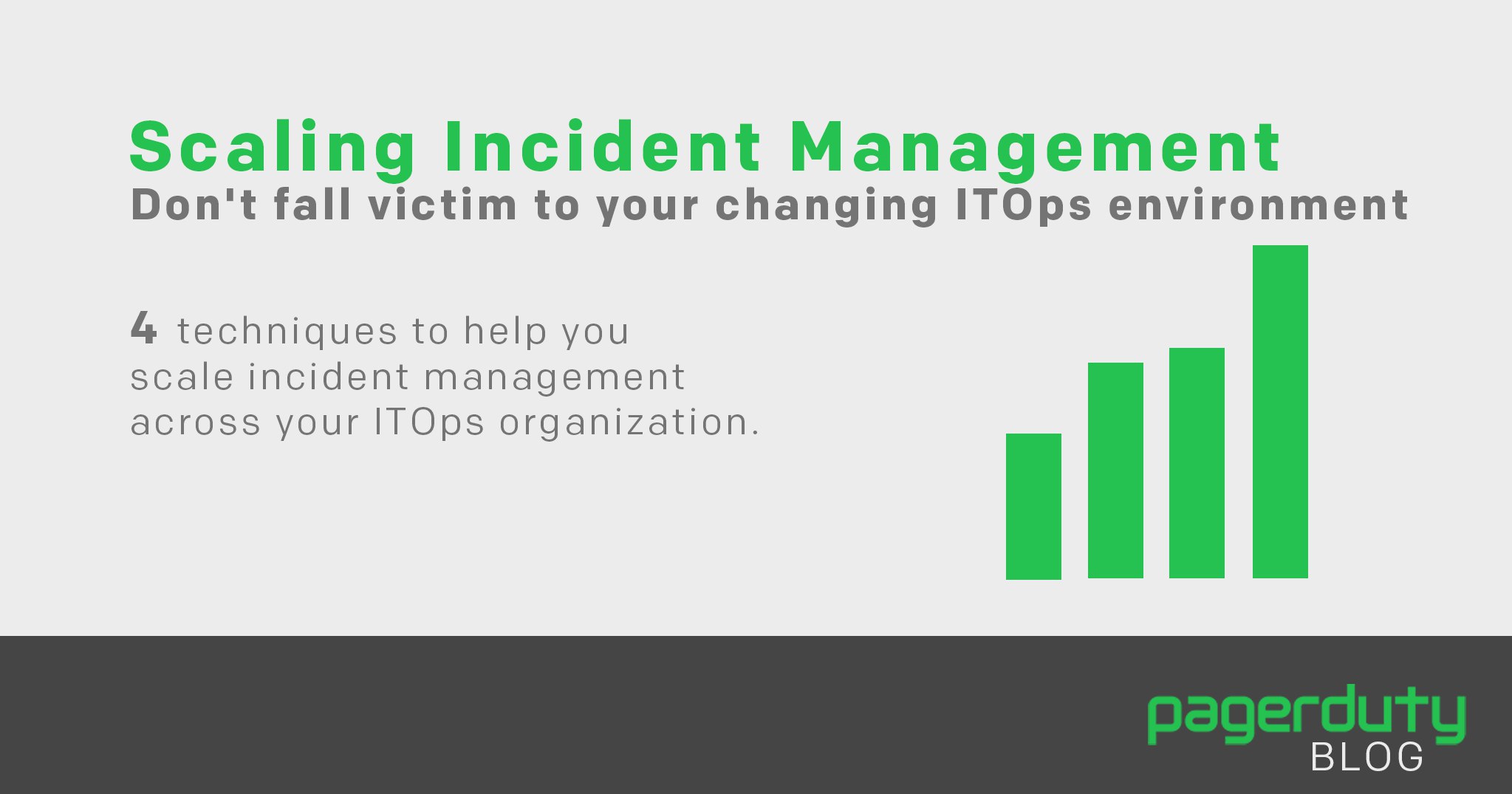 Scaling Incident Management
Don't fall victim to your changing ITOps environment

4 techniques to help you scale incident management across your ITOps organization.

pagerduty
BLOG